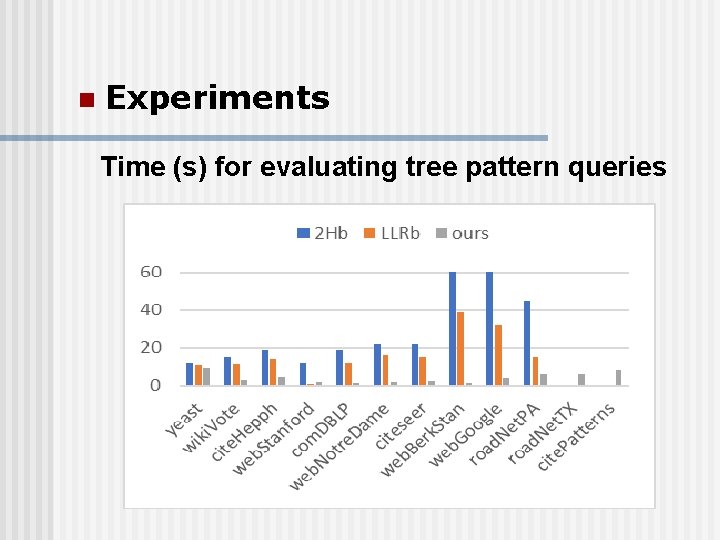 Experiments

Time (s) for evaluating tree pattern queries

2Hb LLRb ours

60
40
20
0

yeast
wikiVote
citeHepph
webStanford
comDBLP
webNotreDame
citeseer
webBerkStan
webGoogle
roadNetPA
roadNetTX
citePatterns